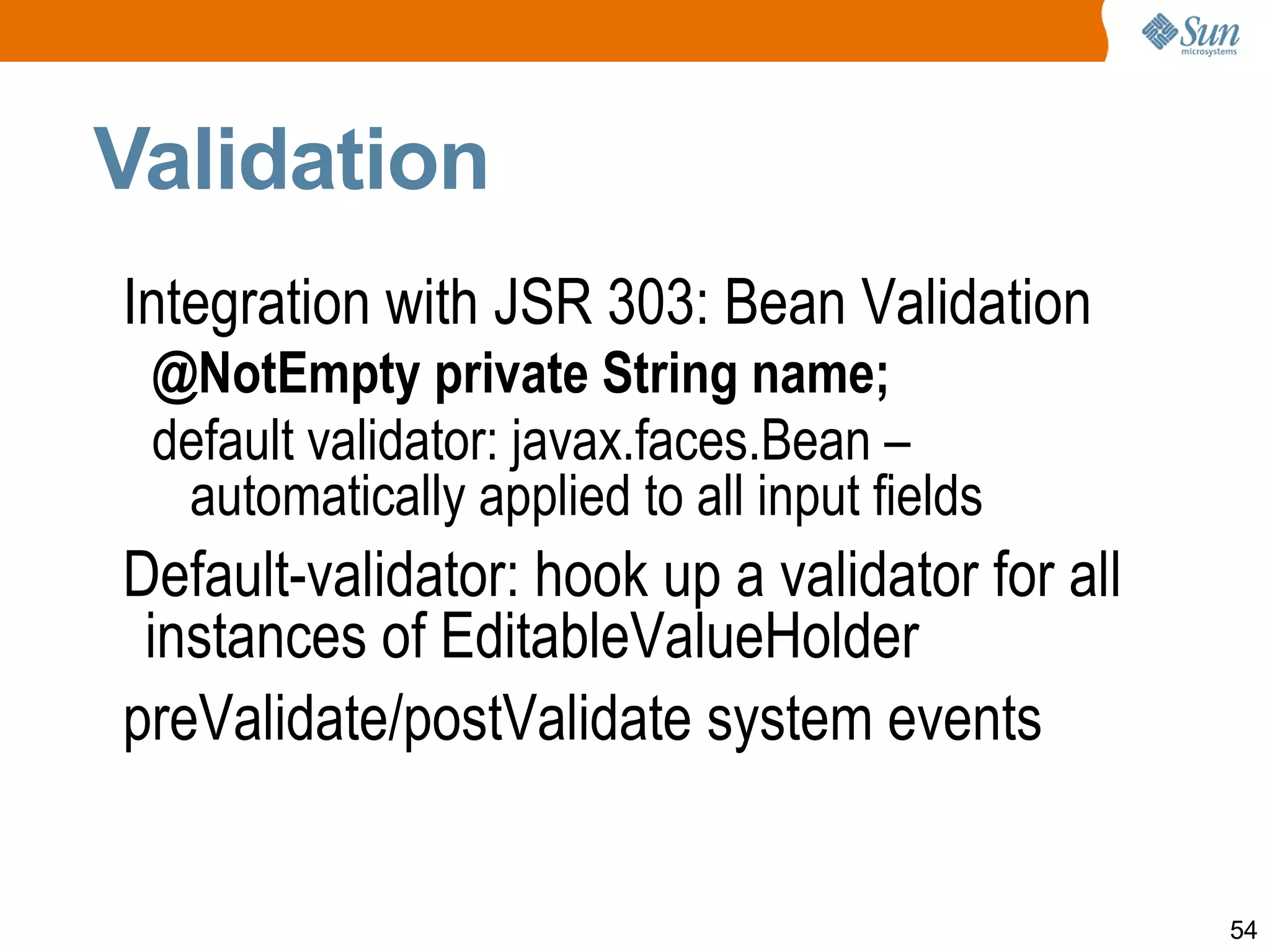 Sun microsystems

Validation

Integration with JSR 303: Bean Validation

@NotEmpty private String name;

default validator: javax.faces.Bean – automatically applied to all input fields

Default-validator: hook up a validator for all instances of EditableValueHolder

preValidate/postValidate system events

54